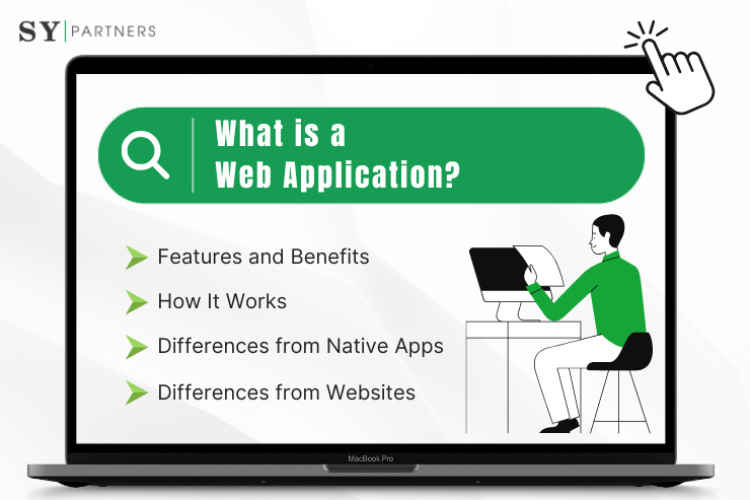 SY | PARTNERS

What is a Web Application?

Features and Benefits

How It Works

Differences from Native Apps

Differences from Websites

MacBook Pro